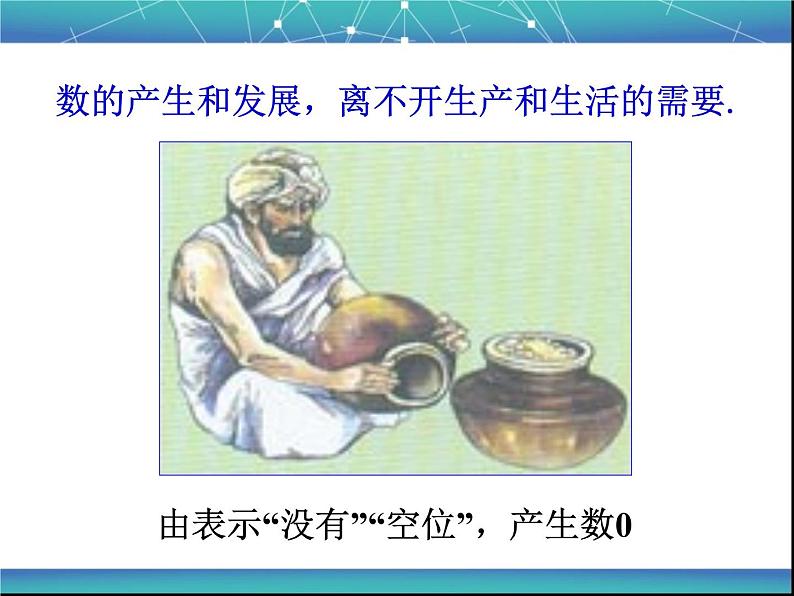 数的产生和发展，离不开生产和生活的需要.

由表示“没有”“空位”，产生数0